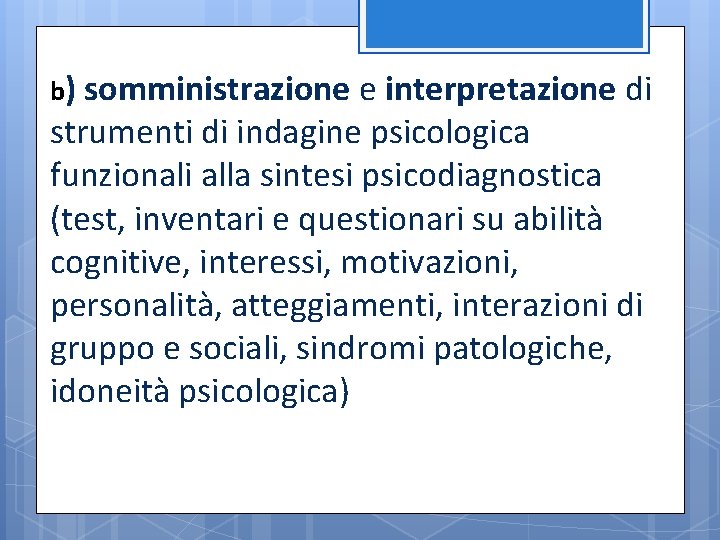 b) somministrazione e interpretazione di strumenti di indagine psicologica funzionali alla sintesi psicodiagnostica (test, inventari e questionari su abilità cognitive, interessi, motivazioni, personalità, atteggiamenti, interazioni di gruppo e sociali, sindromi patologiche, idoneità psicologica)